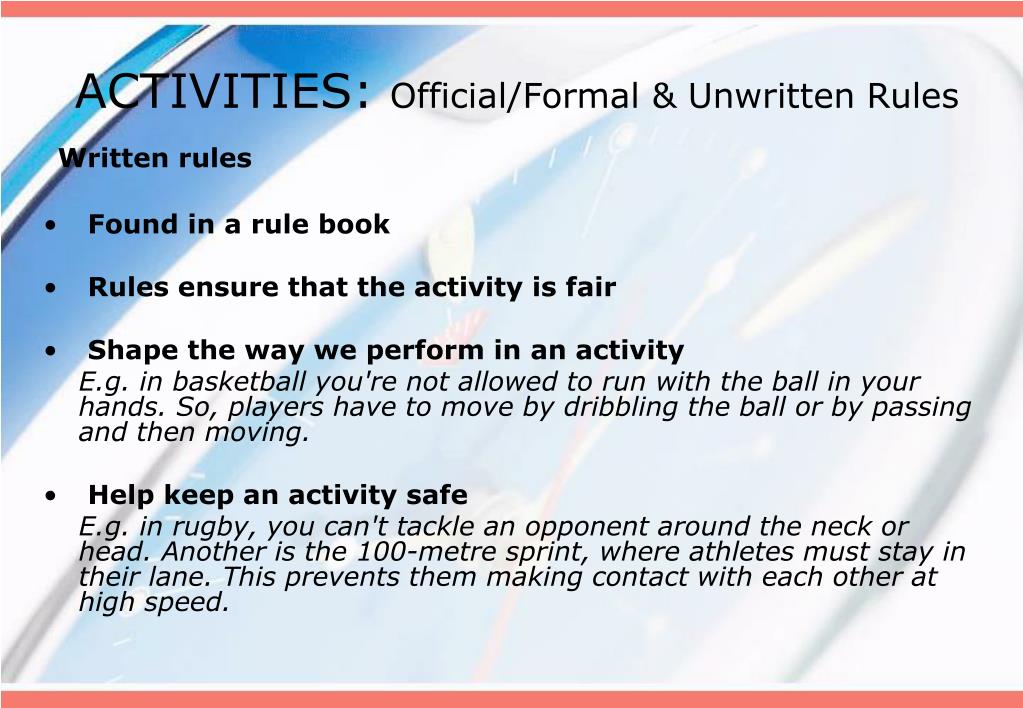 ACTIVITIES: Official/Formal & Unwritten Rules

Written rules

• Found in a rule book

• Rules ensure that the activity is fair

• Shape the way we perform in an activity
E.g. in basketball you're not allowed to run with the ball in your hands. So, players have to move by dribbling the ball or by passing and then moving.

• Help keep an activity safe
E.g. in rugby, you can't tackle an opponent around the neck or head. Another is the 100-metre sprint, where athletes must stay in their lane. This prevents them making contact with each other at high speed.